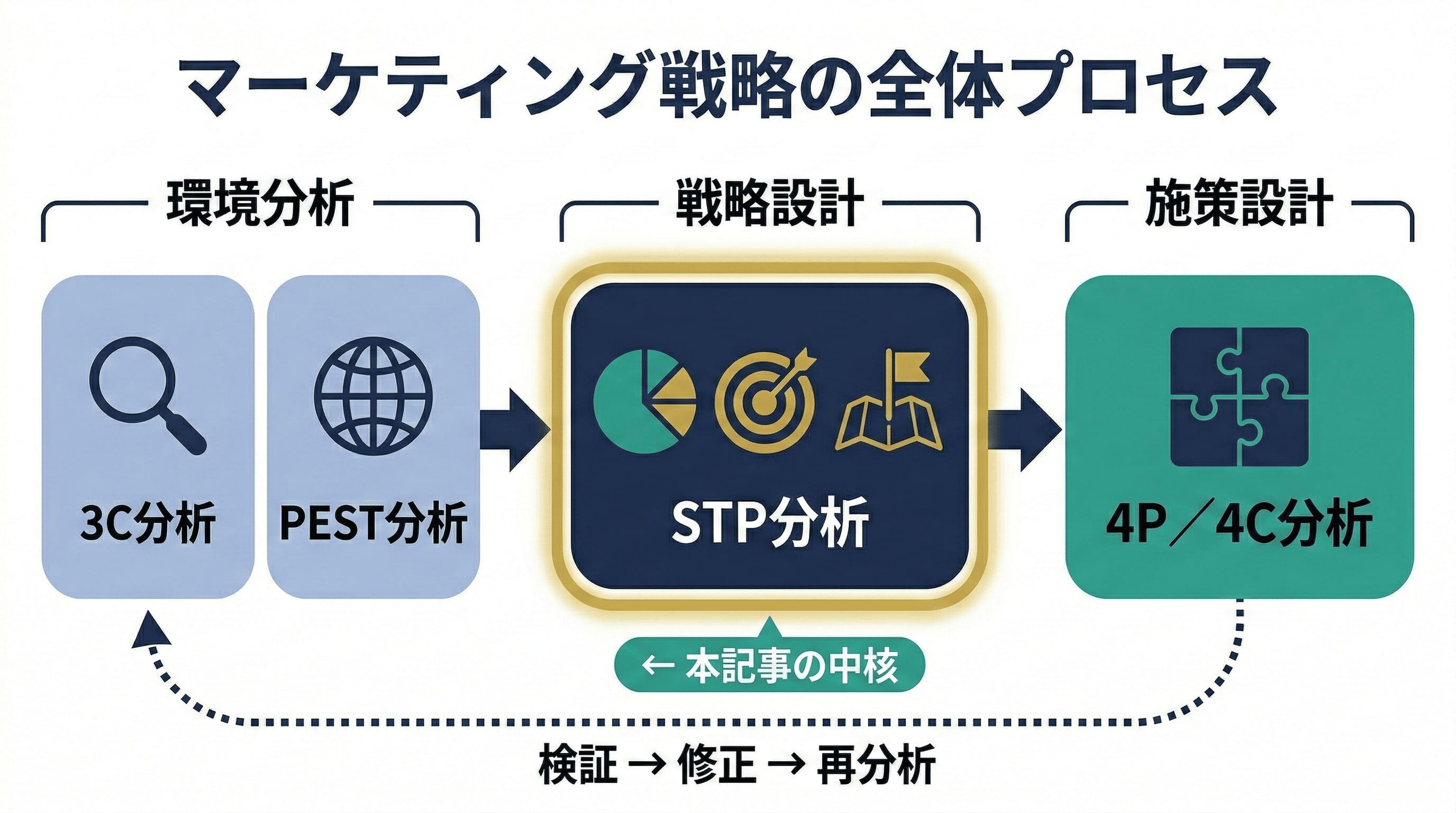 マーケティング戦略の全体プロセス

環境分析

戦略設計

施策設計

3C分析

PEST分析

STP分析

4P／4C分析

← 本記事の中核

検証 → 修正 → 再分析